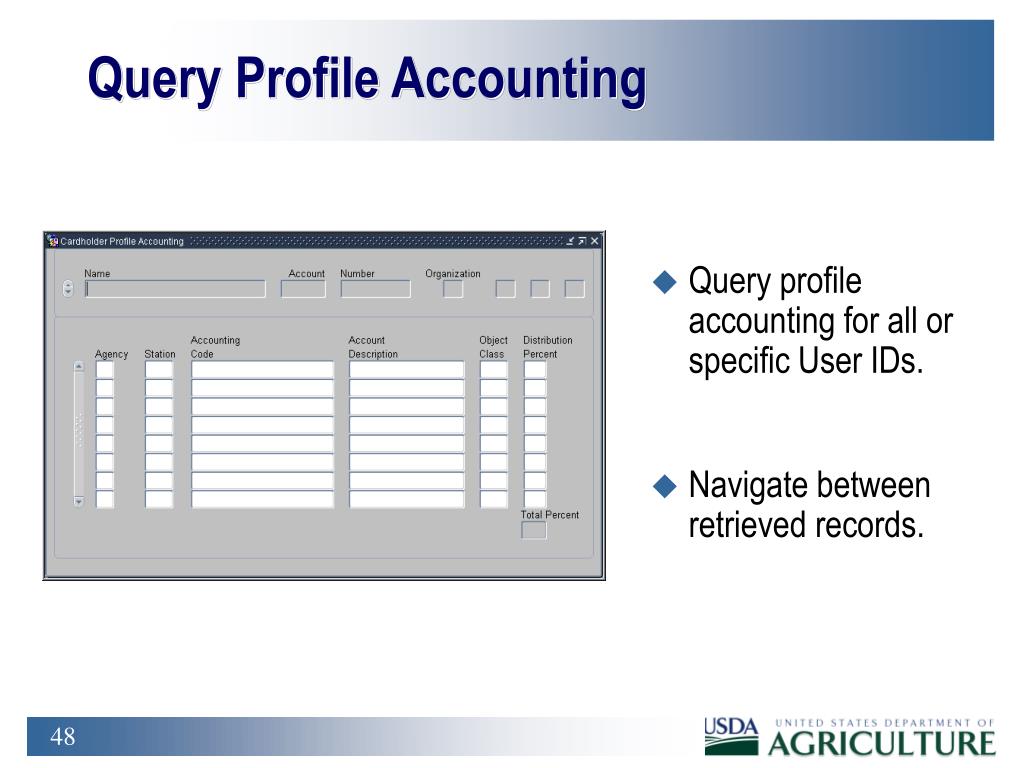 Query Profile Accounting

Cardholder Profile Accounting

Name

Account

Number

Organization

Agency

Station

Accounting Code

Account Description

Object Class

Distribution Percent

Total Percent

Query profile accounting for all or specific User IDs.

Navigate between retrieved records.

48

USDA UNITED STATES DEPARTMENT OF AGRICULTURE